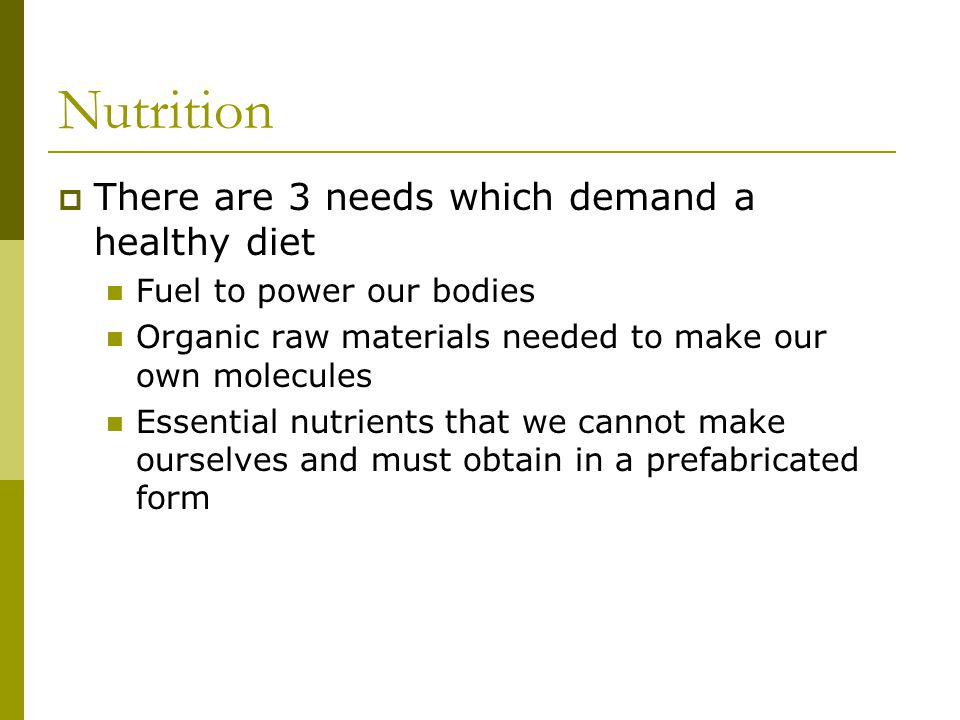 Nutrition

There are 3 needs which demand a healthy diet

Fuel to power our bodies

Organic raw materials needed to make our own molecules

Essential nutrients that we cannot make ourselves and must obtain in a prefabricated form